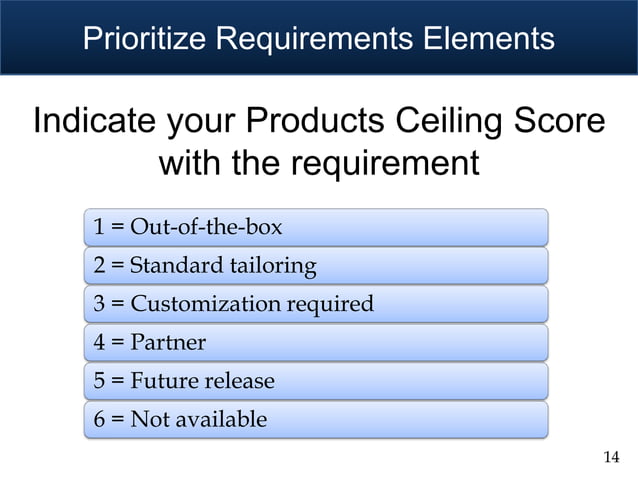 Prioritize Requirements Elements

Indicate your Products Ceiling Score with the requirement

1 = Out-of-the-box

2 = Standard tailoring

3 = Customization required

4 = Partner

5 = Future release

6 = Not available

14